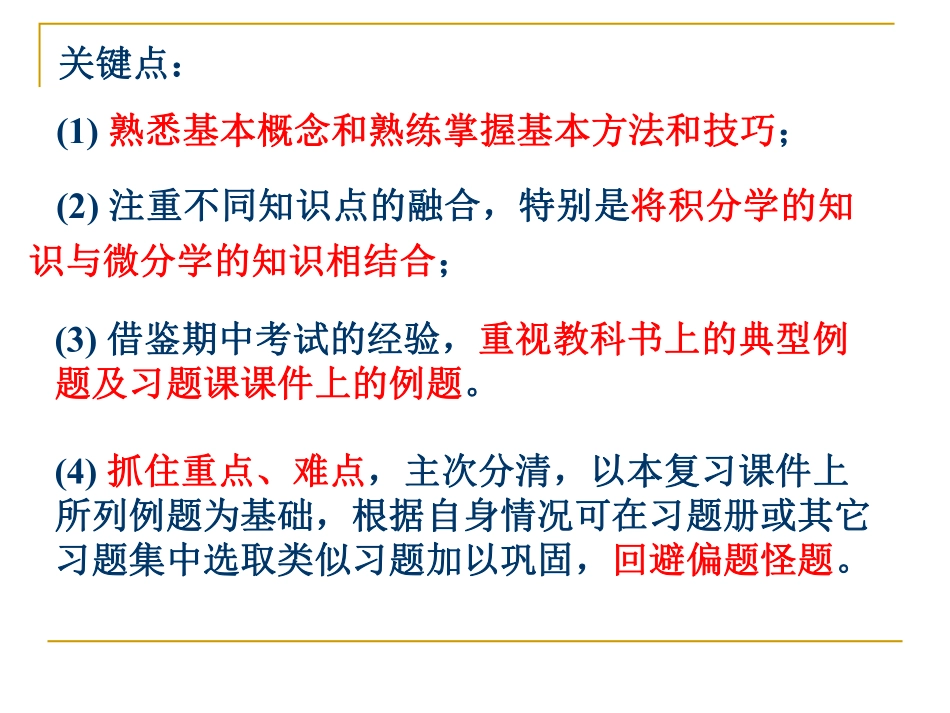 关键点：

(1) 熟悉基本概念和熟练掌握基本方法和技巧；

(2) 注重不同知识点的融合，特别是将积分学的知识与微分学的知识相结合；

(3) 借鉴期中考试的经验，重视教科书上的典型例题及习题课课件上的例题。

(4) 抓住重点、难点，主次分清，以本复习课件上所列例题为基础，根据自身情况可在习题册或其它习题集中选取类似习题加以巩固，回避偏题怪题。